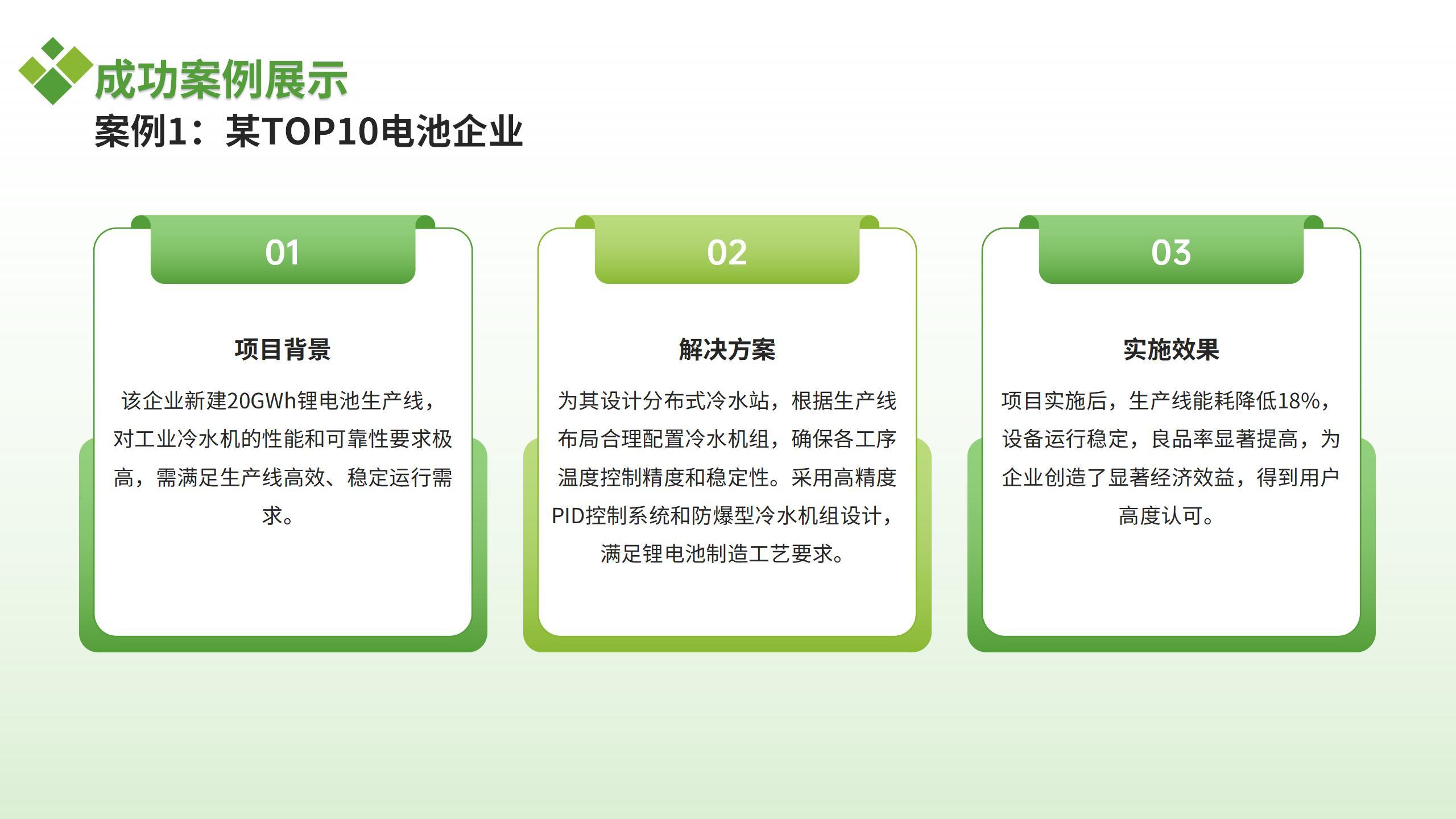 成功案例展示
案例1：某TOP10电池企业

01

项目背景

该企业新建20GWh锂电池生产线，对工业冷水机的性能和可靠性要求极高，需满足生产线高效、稳定运行需求。

02

解决方案

为其设计分布式冷水站，根据生产线布局合理配置冷水机组，确保各工序温度控制精度和稳定性。采用高精度PID控制系统和防爆型冷水机组设计，满足锂电池制造工艺要求。

03

实施效果

项目实施后，生产线能耗降低18%，设备运行稳定，良品率显著提高，为企业创造了显著经济效益，得到用户高度认可。